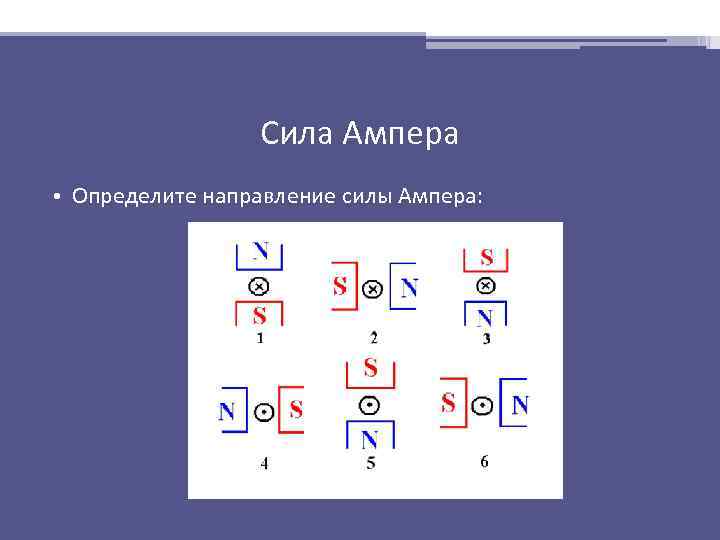 Сила Ампера

• Определите направление силы Ампера:

N
S
1

S N
2

S
N
3

N S
4

S
N
5

S N
6